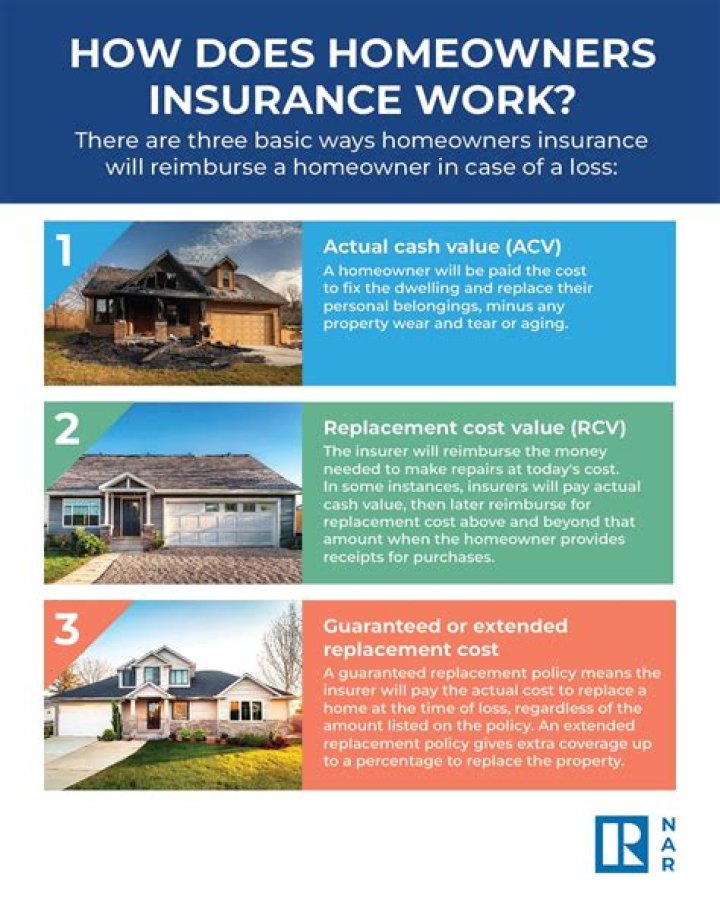 HOW DOES HOMEOWNERS INSURANCE WORK?

There are three basic ways homeowners insurance will reimburse a homeowner in case of a loss:

1

Actual cash value (ACV)

A homeowner will be paid the cost to fix the dwelling and replace their personal belongings, minus any property wear and tear or aging.

2

Replacement cost value (RCV)

The insurer will reimburse the money needed to make repairs at today's cost. In some instances, insurers will pay actual cash value, then later reimburse for replacement cost above and beyond that amount when the homeowner provides receipts for purchases.

3

Guaranteed or extended replacement cost

A guaranteed replacement policy means the insurer will pay the actual cost to replace a home at the time of loss, regardless of the amount listed on the policy. An extended replacement policy gives extra coverage up to a percentage to replace the property.

R NAR